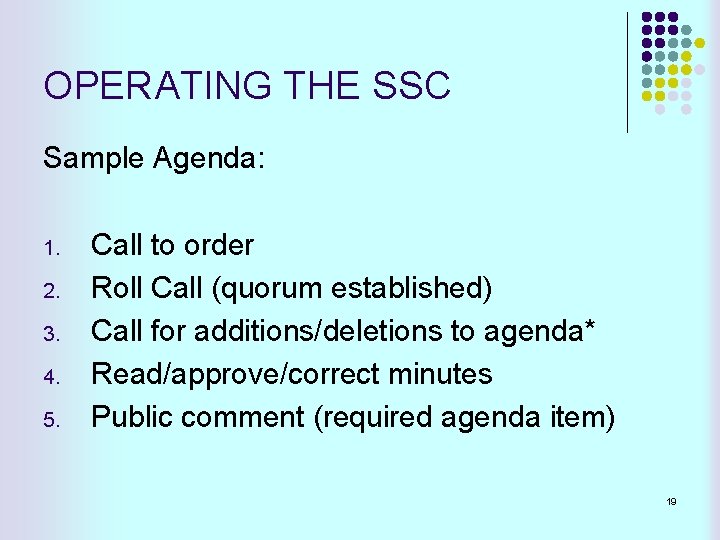 OPERATING THE SSC

Sample Agenda:

1. Call to order
2. Roll Call (quorum established)
3. Call for additions/deletions to agenda*
4. Read/approve/correct minutes
5. Public comment (required agenda item)

19